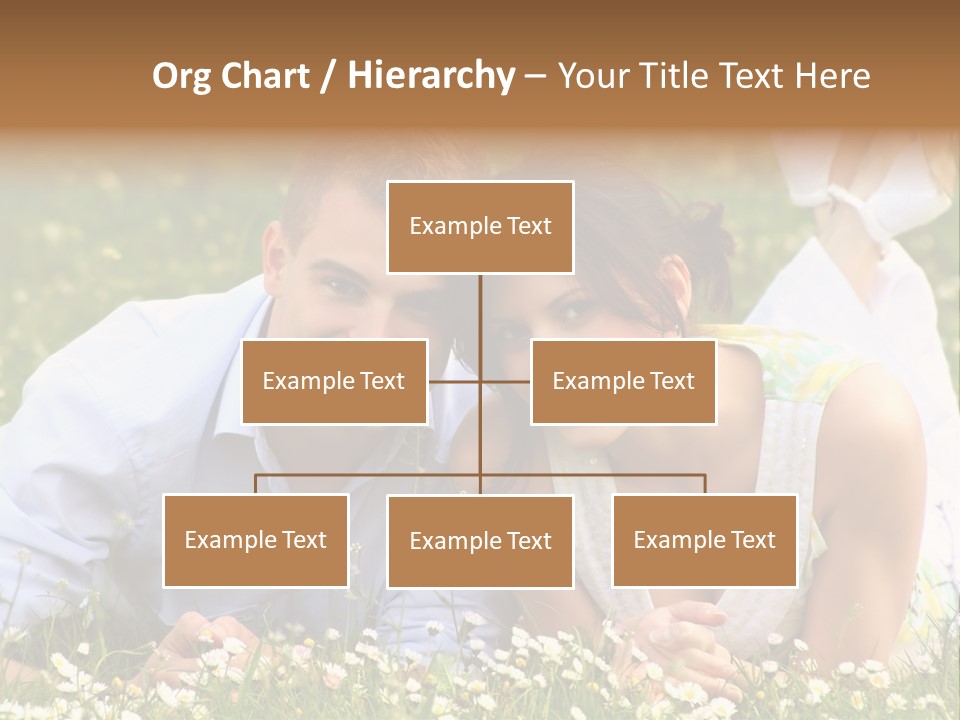 Org Chart / Hierarchy – Your Title Text Here

Example Text

Example Text

Example Text

Example Text

Example Text

Example Text